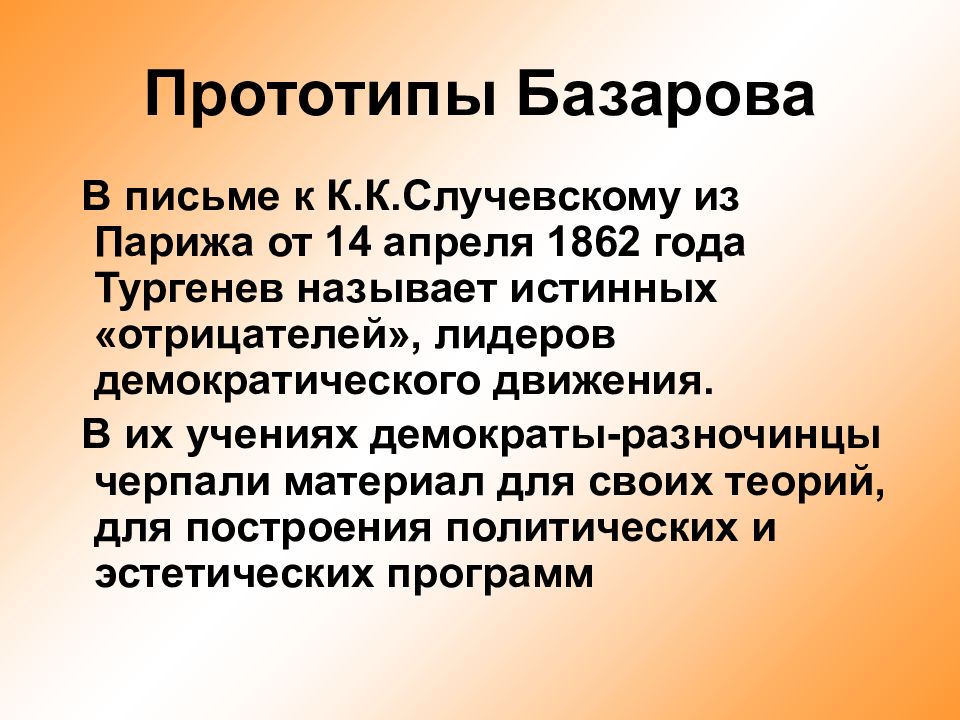 Прототипы Базарова

В письме к К.К.Случевскому из Парижа от 14 апреля 1862 года Тургенев называет истинных «отрицателей», лидеров демократического движения.

В их учениях демократы-разночинцы черпали материал для своих теорий, для построения политических и эстетических программ